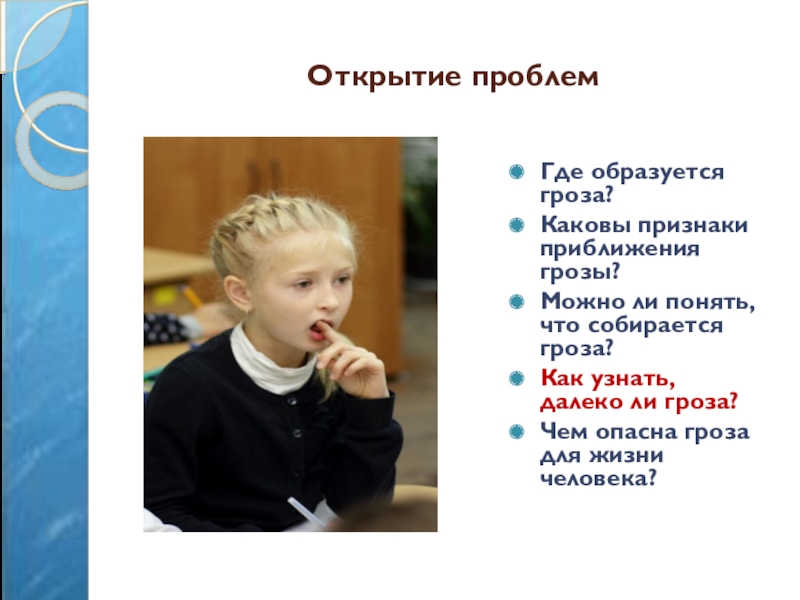 Открытие проблем

Где образуется гроза?

Каковы признаки приближения грозы?

Можно ли понять, что собирается гроза?

Как узнать, далеко ли гроза?

Чем опасна гроза для жизни человека?